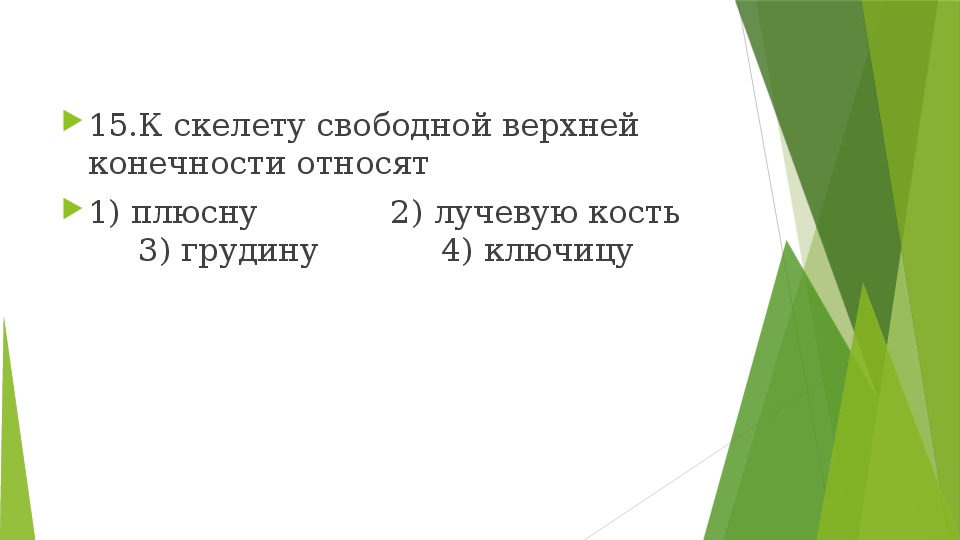 15.К скелету свободной верхней конечности относят

1) плюсну 2) лучевую кость 3) грудину 4) ключицу